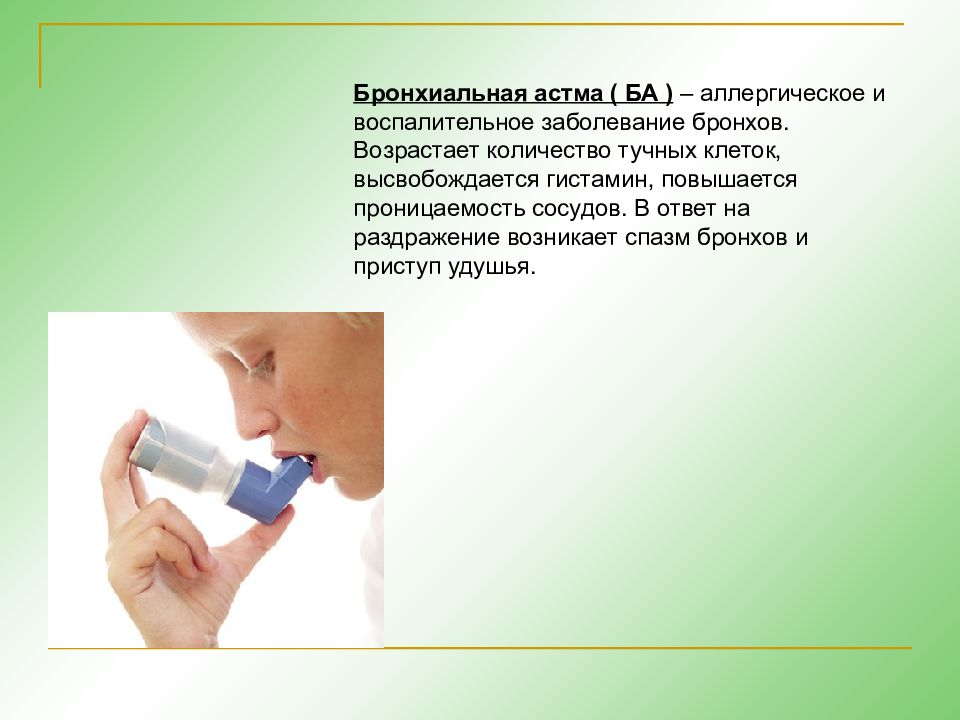 Бронхиальная астма ( БА ) – аллергическое и воспалительное заболевание бронхов. Возрастает количество тучных клеток, высвобождается гистамин, повышается проницаемость сосудов. В ответ на раздражение возникает спазм бронхов и приступ удушья.